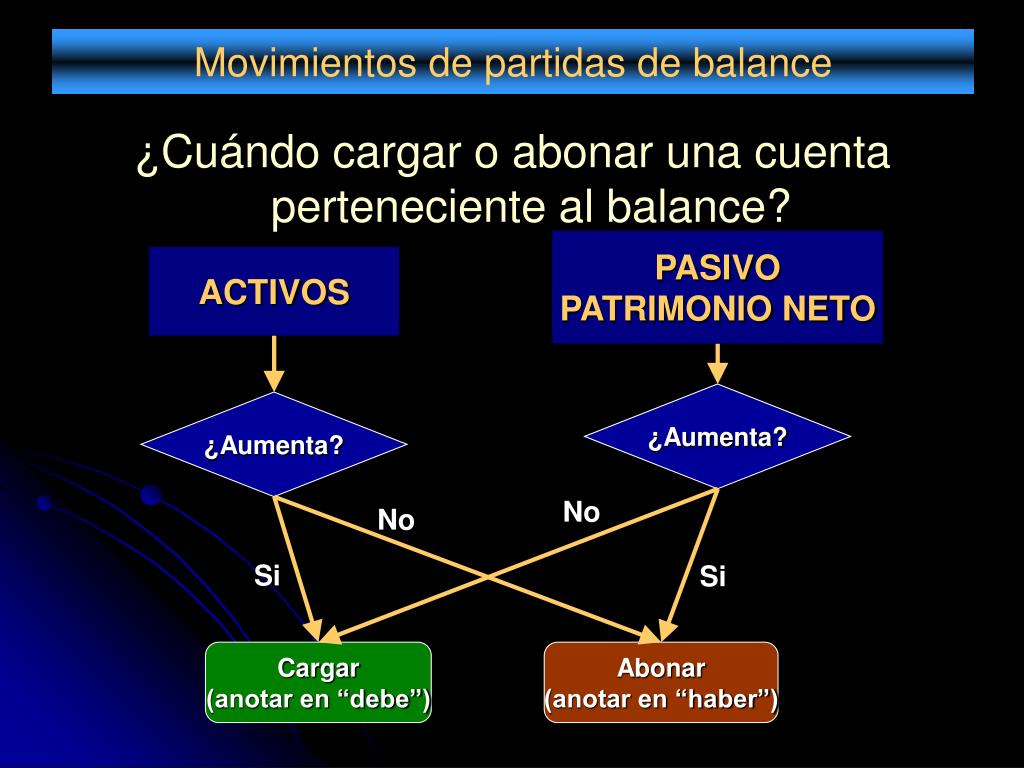 Movimientos de partidas de balance

¿Cuándo cargar o abonar una cuenta perteneciente al balance?

ACTIVOS

PASIVO
PATRIMONIO NETO

¿Aumenta?

¿Aumenta?

No

No

Si

Si

Cargar
(anotar en “debe”)

Abonar
(anotar en “haber”)